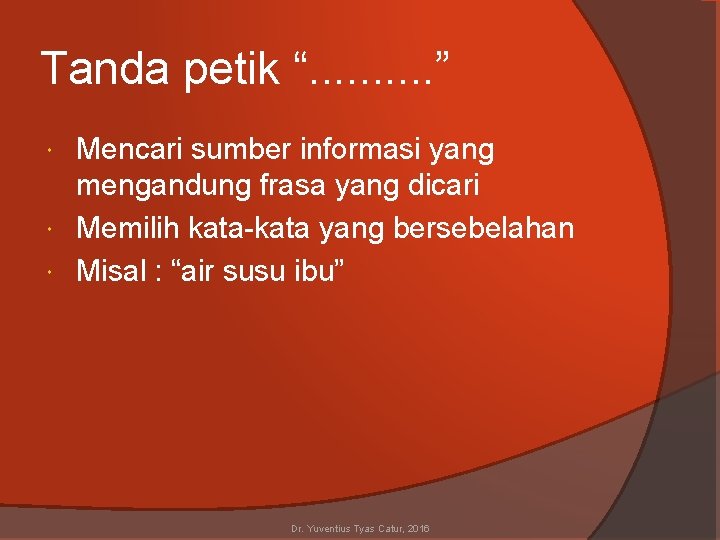 Tanda petik “..........”

Mencari sumber informasi yang mengandung frasa yang dicari
Memilih kata-kata yang bersebelahan
Misal : “air susu ibu”

Dr. Yuventius Tyas Catur, 2016